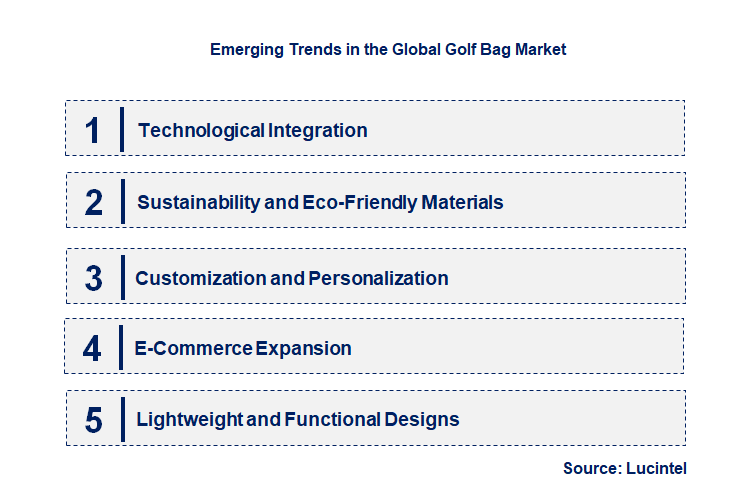 Emerging Trends in the Global Golf Bag Market

1 Technological Integration

2 Sustainability and Eco-Friendly Materials

3 Customization and Personalization

4 E-Commerce Expansion

5 Lightweight and Functional Designs

Source: Lucintel